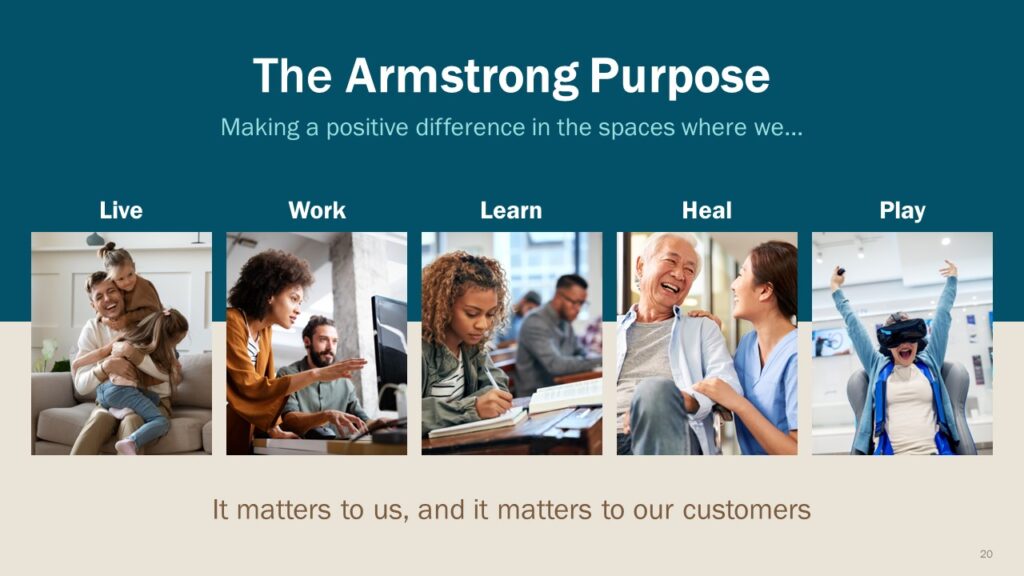 The Armstrong Purpose

Making a positive difference in the spaces where we…

Live

Work

Learn

Heal

Play

It matters to us, and it matters to our customers

20